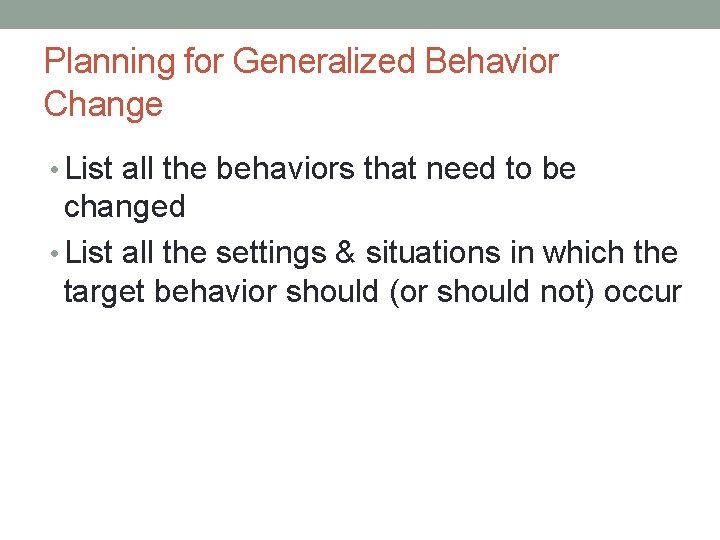 Planning for Generalized Behavior Change

• List all the behaviors that need to be changed
• List all the settings & situations in which the target behavior should (or should not) occur